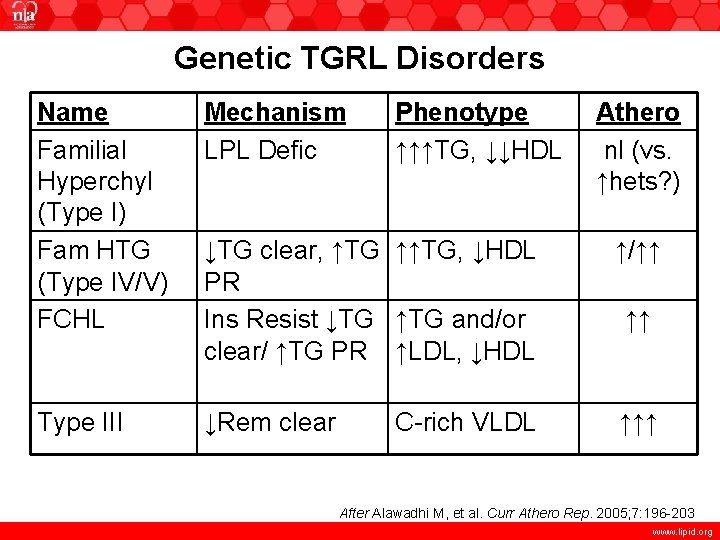 nla

Genetic TGRL Disorders

| Name | Mechanism | Phenotype | Athero |
|---|---|---|---|
| Familial Hyperchyl (Type I) | LPL Defic | ↑↑↑TG, ↓↓HDL | nl (vs. ↑hets?) |
| Fam HTG (Type IV/V) | ↓TG clear, ↑TG PR | ↑↑TG, ↓HDL | ↑/↑↑ |
| FCHL | Ins Resist ↓TG clear/ ↑TG PR | ↑TG and/or ↑LDL, ↓HDL | ↑↑ |
| Type III | ↓Rem clear | C-rich VLDL | ↑↑↑ |

After Alawadhi M, et al. Curr Athero Rep. 2005;7:196-203

www.lipid.org